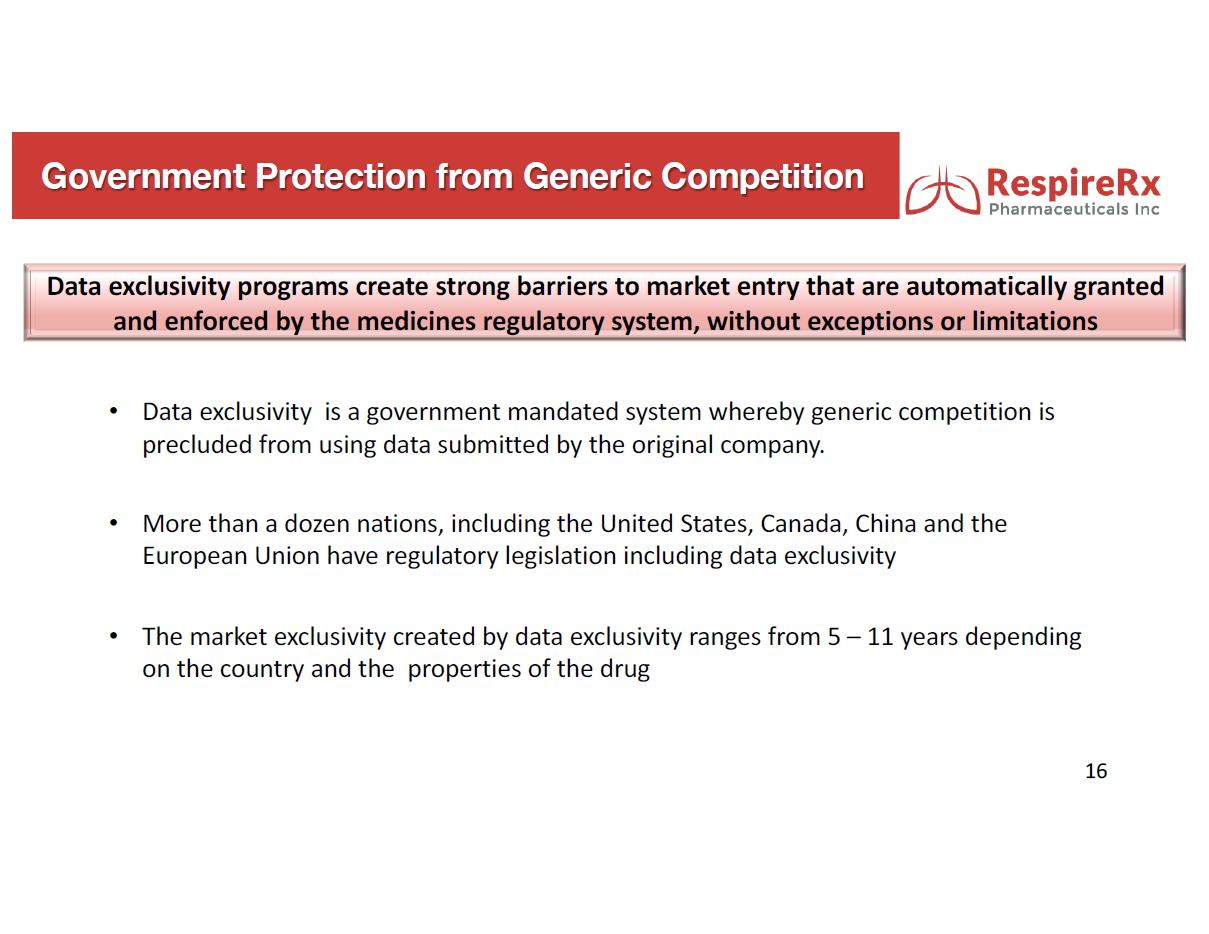 Government Protection from Generic Competition

RespireRx
Pharmaceuticals Inc

Data exclusivity programs create strong barriers to market entry that are automatically granted and enforced by the medicines regulatory system, without exceptions or limitations

• Data exclusivity is a government mandated system whereby generic competition is precluded from using data submitted by the original company.

• More than a dozen nations, including the United States, Canada, China and the European Union have regulatory legislation including data exclusivity

• The market exclusivity created by data exclusivity ranges from 5 – 11 years depending on the country and the properties of the drug

16